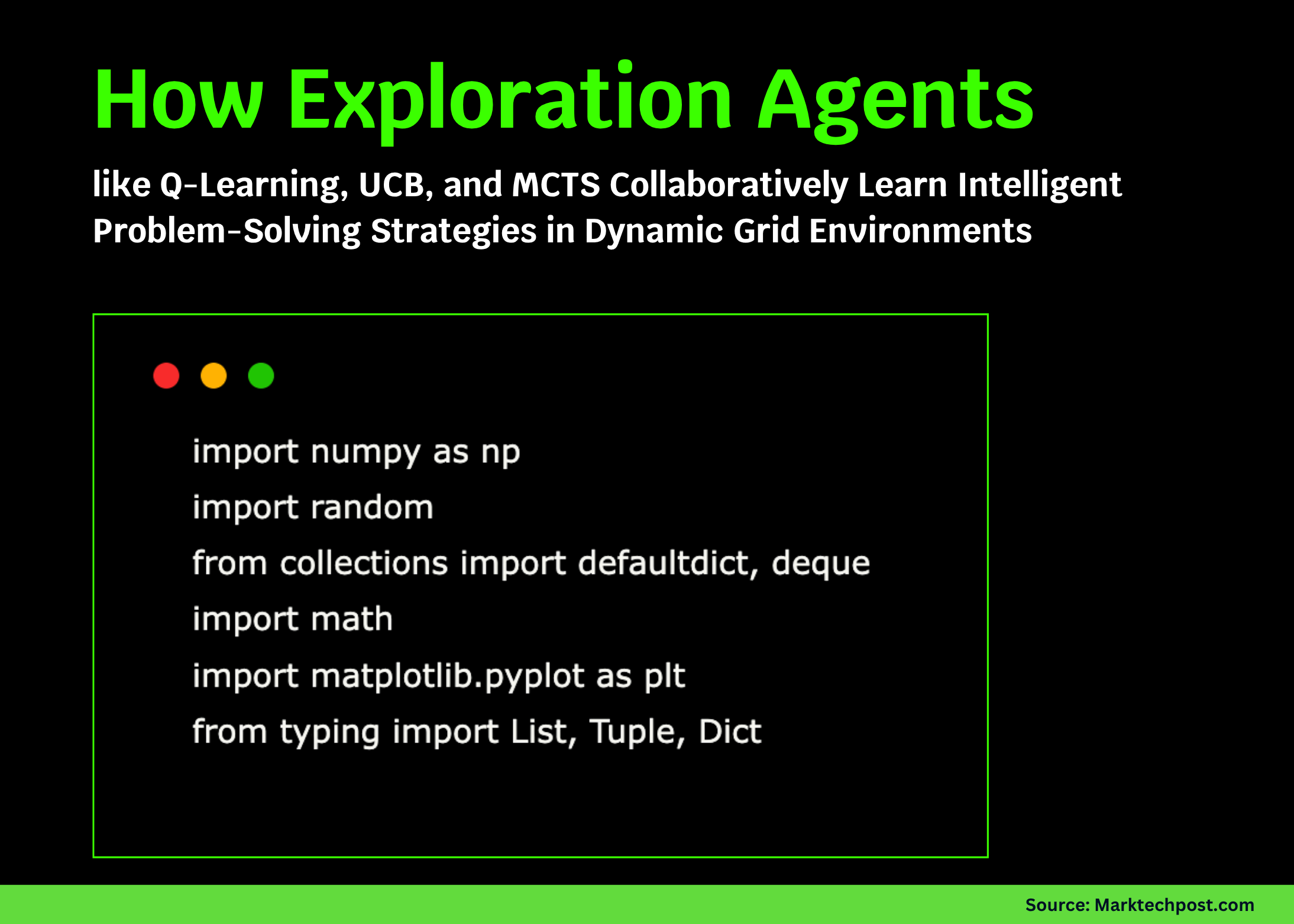 How Exploration Agents

like Q-Learning, UCB, and MCTS Collaboratively Learn Intelligent Problem-Solving Strategies in Dynamic Grid Environments

import numpy as np
import random
from collections import defaultdict, deque
import math
import matplotlib.pyplot as plt
from typing import List, Tuple, Dict

Source: Marktechpost.com